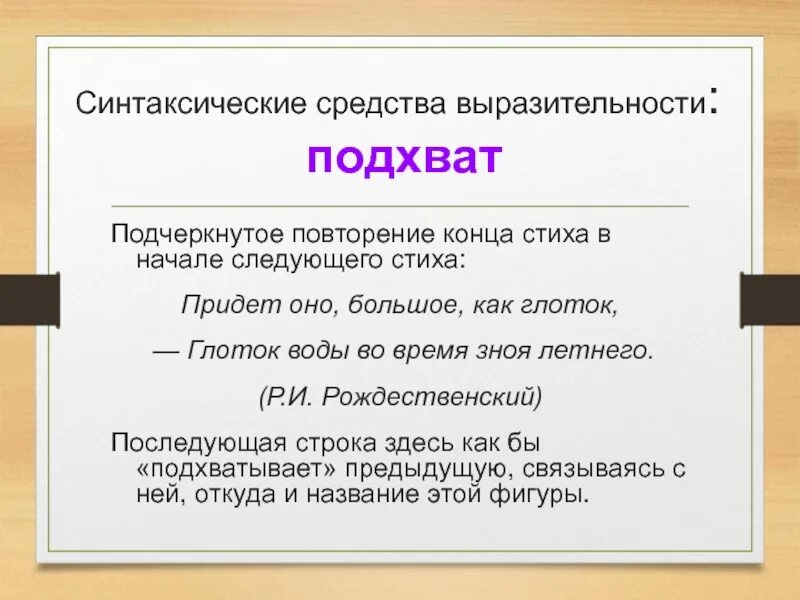 Синтаксические средства выразительности:
подхват

Подчеркнутое повторение конца стиха в начале следующего стиха:

Придет оно, большое, как глоток,

— Глоток воды во время зноя летнего.

(Р.И. Рождественский)

Последующая строка здесь как бы «подхватывает» предыдущую, связываясь с ней, откуда и название этой фигуры.